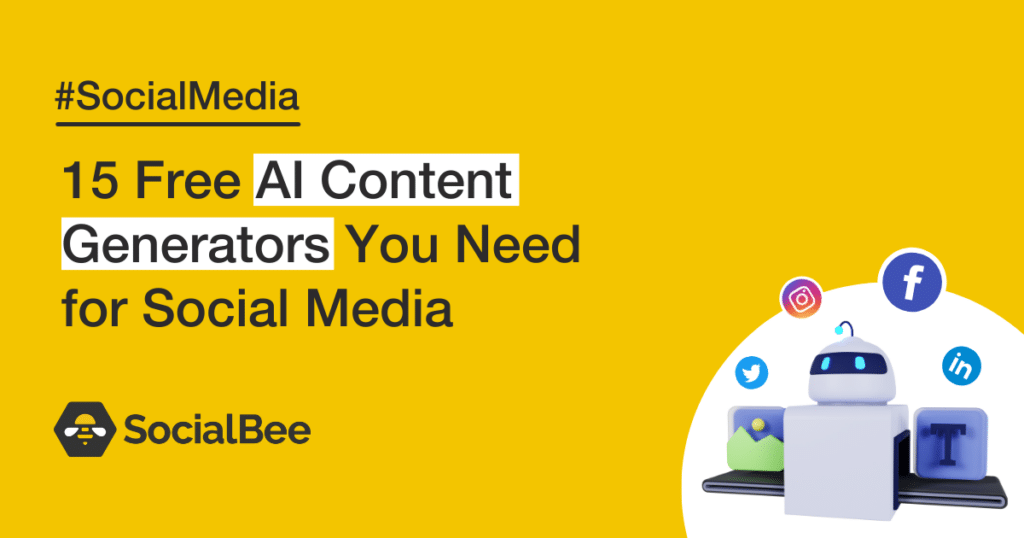 #SocialMedia

15 Free AI Content Generators You Need for Social Media

SocialBee

f

in

T